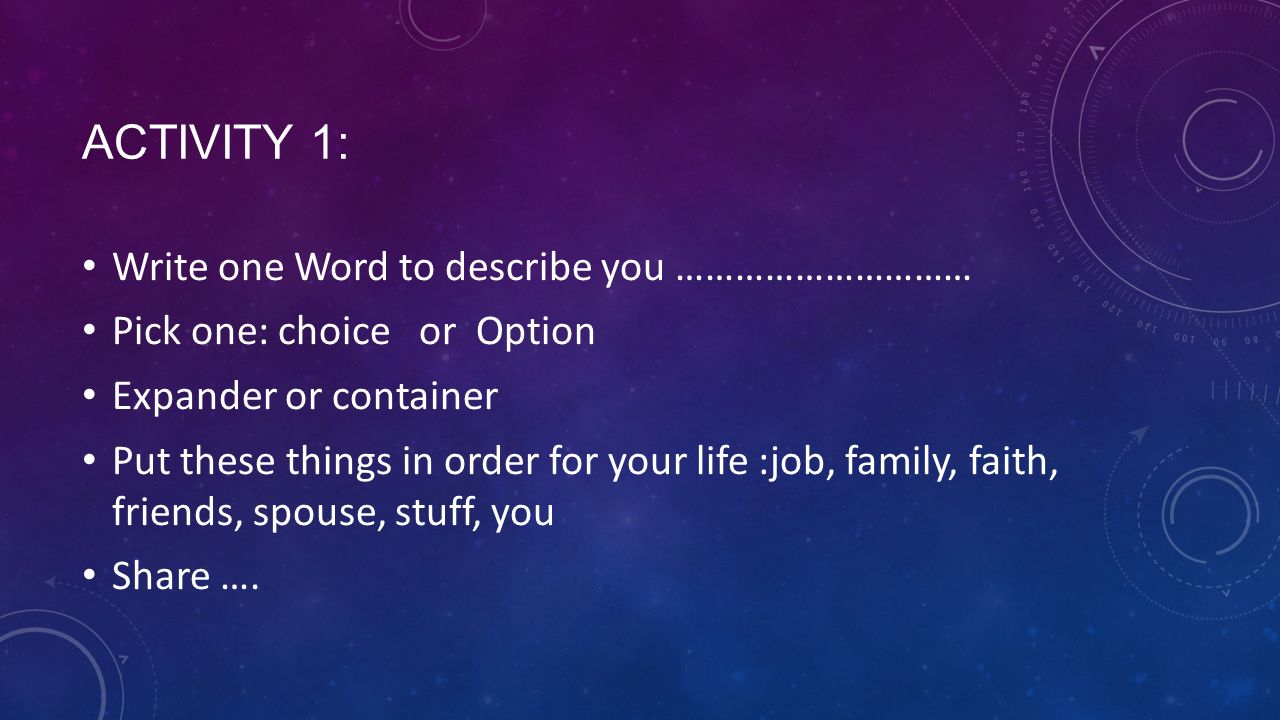 ACTIVITY 1:

• Write one Word to describe you …………………………

• Pick one: choice or Option

• Expander or container

• Put these things in order for your life :job, family, faith, friends, spouse, stuff, you

• Share ….